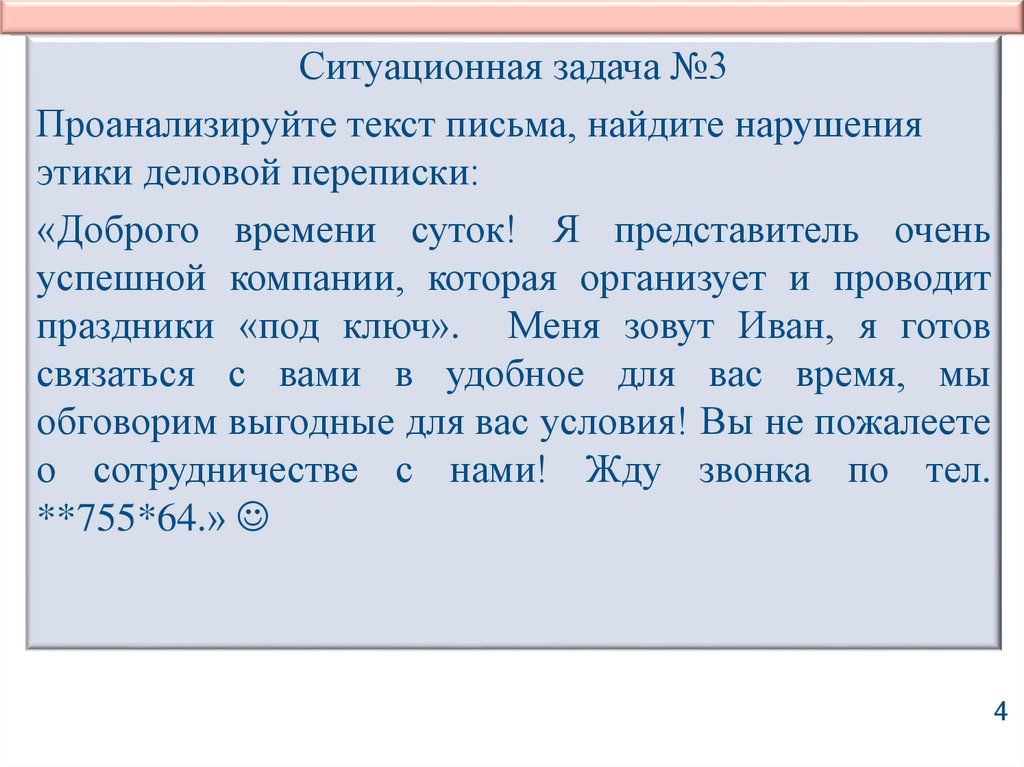 Ситуационная задача №3

Проанализируйте текст письма, найдите нарушения этики деловой переписки:

«Доброго времени суток! Я представитель очень успешной компании, которая организует и проводит праздники «под ключ». Меня зовут Иван, я готов связаться с вами в удобное для вас время, мы обговорим выгодные для вас условия! Вы не пожалеете о сотрудничестве с нами! Жду звонка по тел. **755*64.» ☺

4